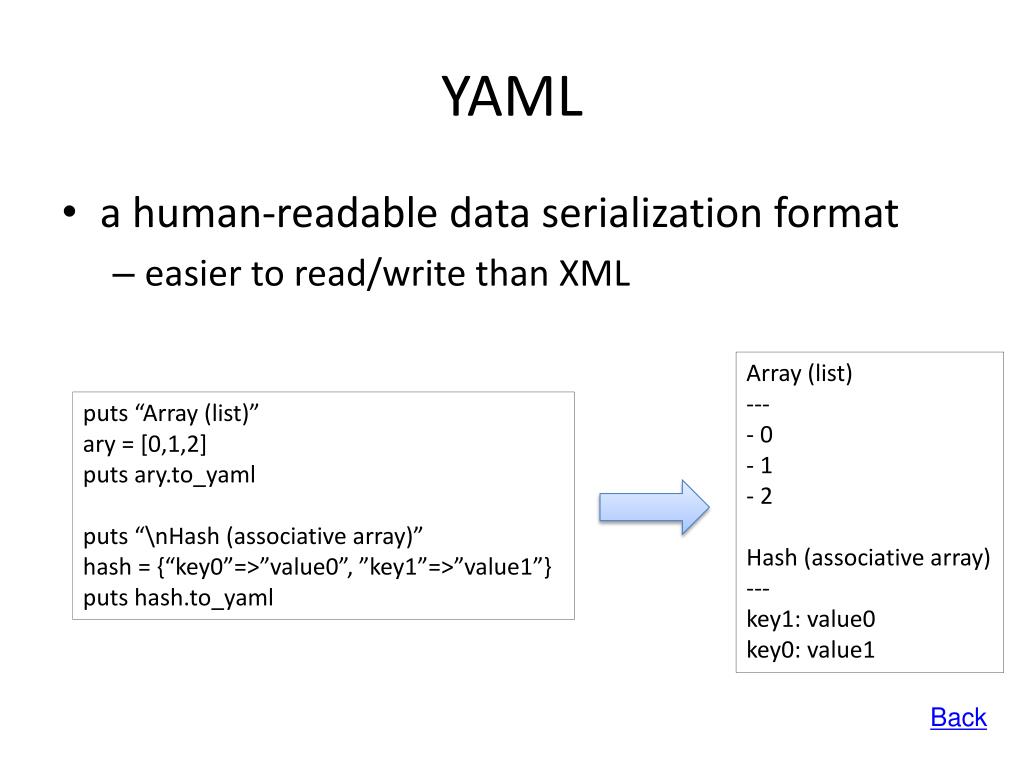 YAML

• a human-readable data serialization format
– easier to read/write than XML

puts “Array (list)”
ary = [0,1,2]
puts ary.to_yaml

puts “\nHash (associative array)”
hash = {“key0”=>”value0”, ”key1”=>”value1”}
puts hash.to_yaml

Array (list)
---
- 0
- 1
- 2

Hash (associative array)
---
key1: value0
key0: value1

Back